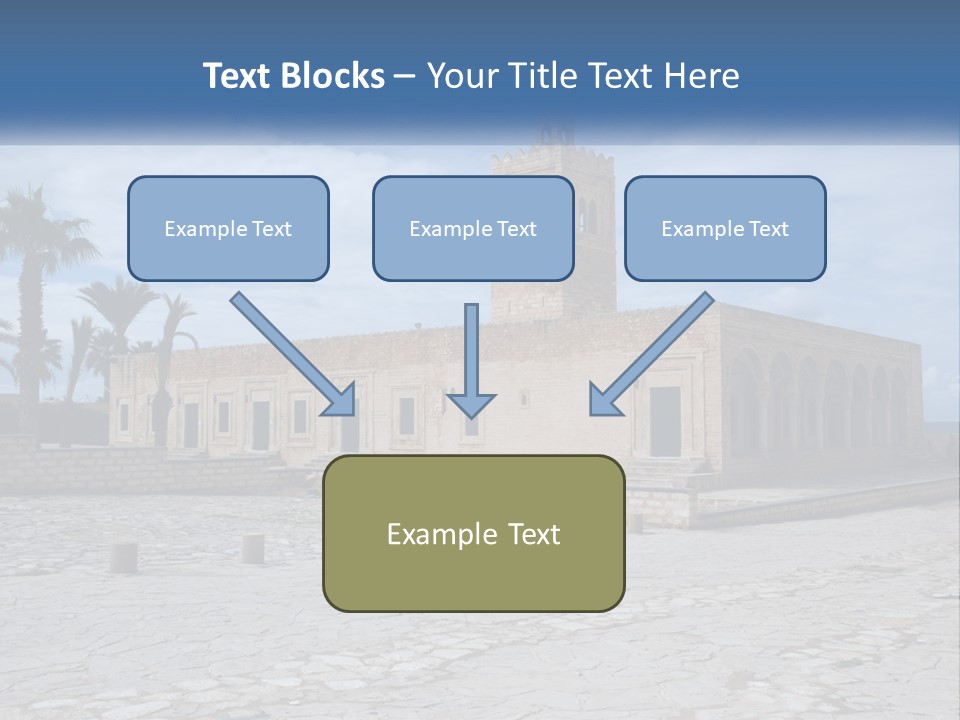 Text Blocks – Your Title Text Here

Example Text

Example Text

Example Text

Example Text